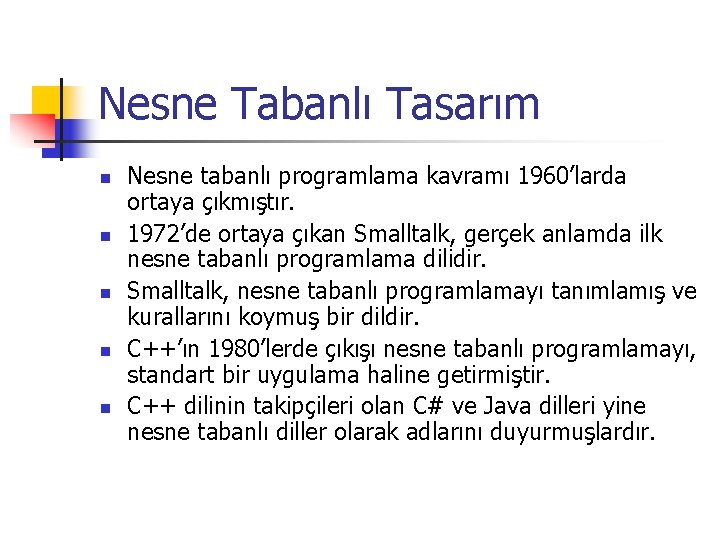 Nesne Tabanlı Tasarım

- Nesne tabanlı programlama kavramı 1960'larda ortaya çıkmıştır.
- 1972'de ortaya çıkan Smalltalk, gerçek anlamda ilk nesne tabanlı programlama dilidir.
- Smalltalk, nesne tabanlı programlamayı tanımlamış ve kurallarını koymuş bir dildir.
- C++'ın 1980'lerde çıkışı nesne tabanlı programlamayı, standart bir uygulama haline getirmiştir.
- C++ dilinin takipçileri olan C# ve Java dilleri yine nesne tabanlı diller olarak adlarını duyurmuşlardır.